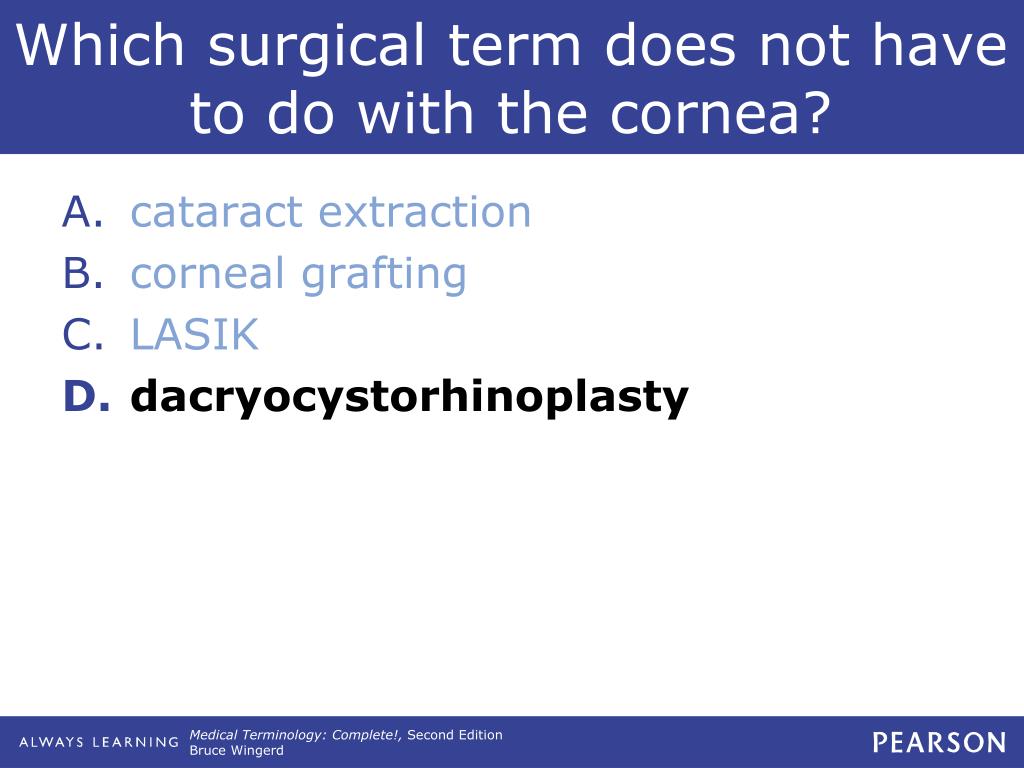 Which surgical term does not have to do with the cornea?

A. cataract extraction
B. corneal grafting
C. LASIK
D. dacryocystorhinoplasty

ALWAYS LEARNING

Medical Terminology: Complete!, Second Edition
Bruce Wingerd

PEARSON